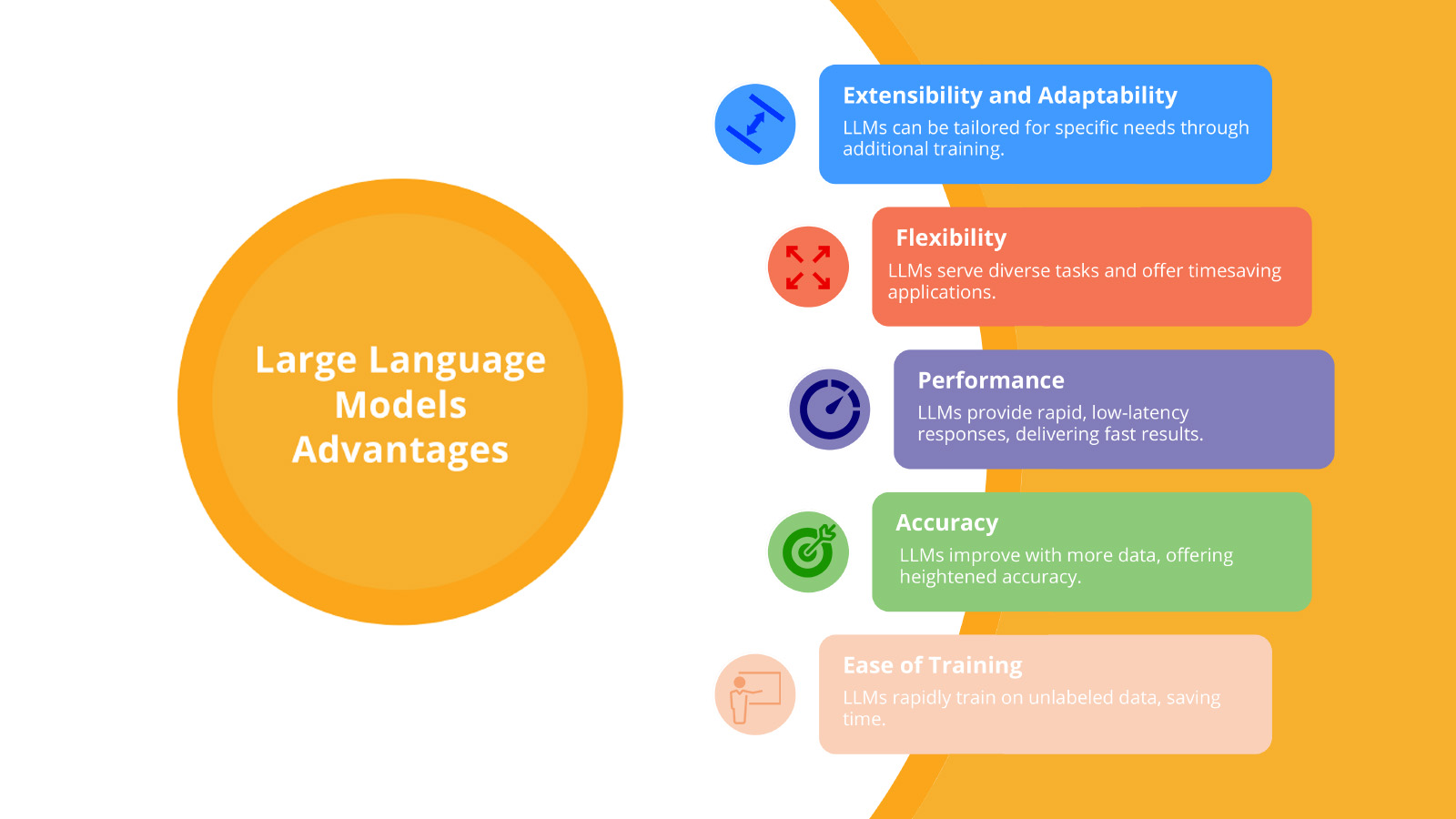 Large Language Models Advantages

Extensibility and Adaptability
LLMs can be tailored for specific needs through additional training.

Flexibility
LLMs serve diverse tasks and offer timesaving applications.

Performance
LLMs provide rapid, low-latency responses, delivering fast results.

Accuracy
LLMs improve with more data, offering heightened accuracy.

Ease of Training
LLMs rapidly train on unlabeled data, saving time.